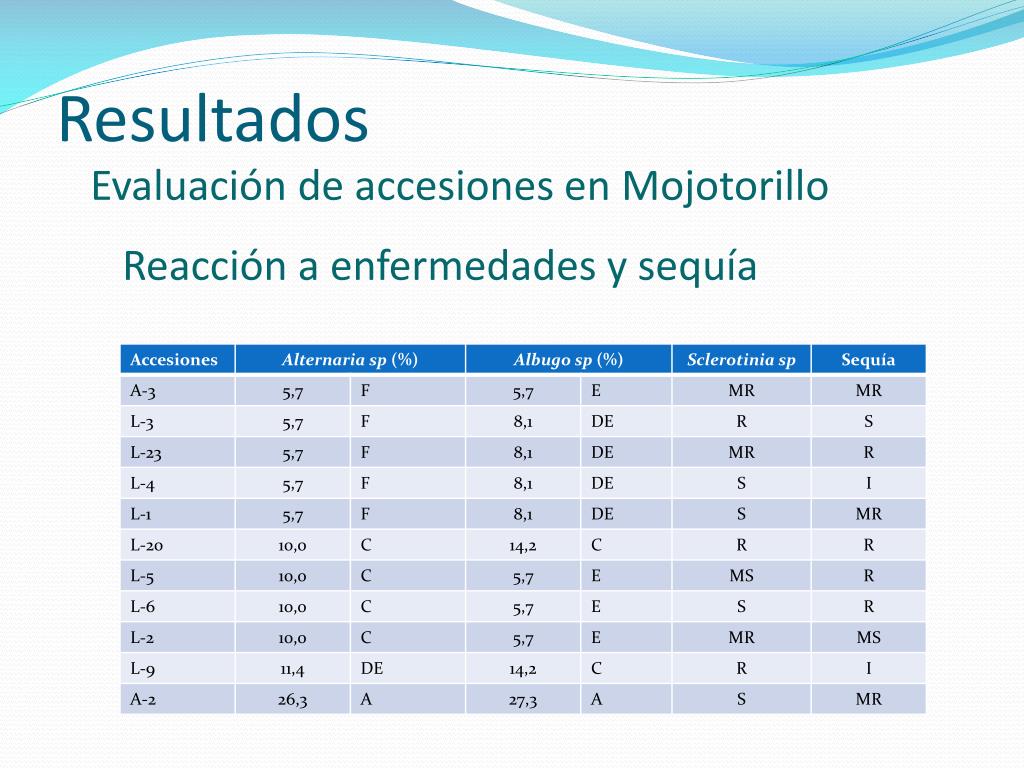 Resultados

Evaluación de accesiones en Mojotorillo

Reacción a enfermedades y sequía

| Accesiones | Alternaria sp (%) | | Albugo sp (%) | | Sclerotinia sp | Sequía |
|---|---|---|---|---|---|---|
| A-3 | 5,7 | F | 5,7 | E | MR | MR |
| L-3 | 5,7 | F | 8,1 | DE | R | S |
| L-23 | 5,7 | F | 8,1 | DE | MR | R |
| L-4 | 5,7 | F | 8,1 | DE | S | I |
| L-1 | 5,7 | F | 8,1 | DE | S | MR |
| L-20 | 10,0 | C | 14,2 | C | R | R |
| L-5 | 10,0 | C | 5,7 | E | MS | R |
| L-6 | 10,0 | C | 5,7 | E | S | R |
| L-2 | 10,0 | C | 5,7 | E | MR | MS |
| L-9 | 11,4 | DE | 14,2 | C | R | I |
| A-2 | 26,3 | A | 27,3 | A | S | MR |